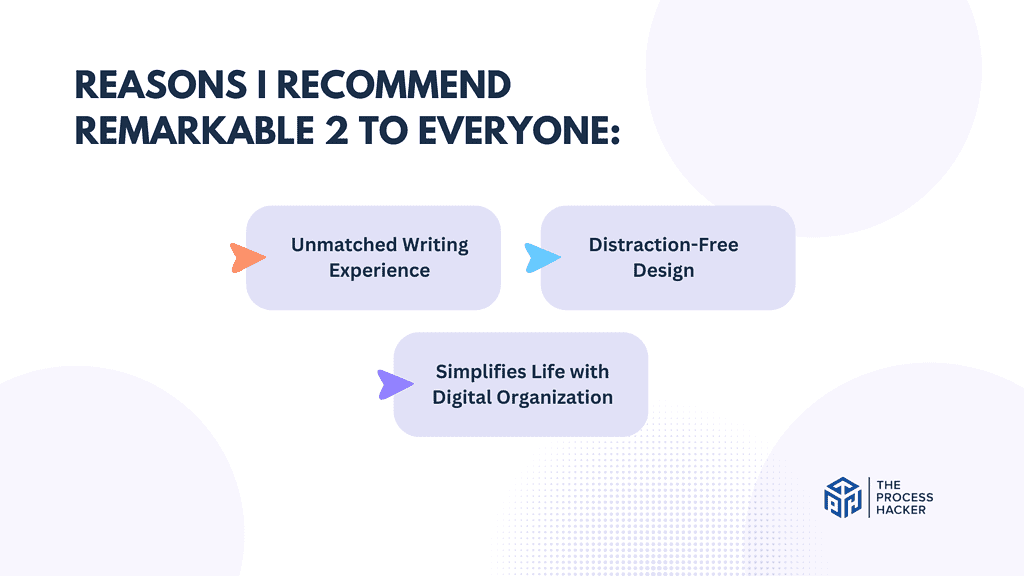 REASONS I RECOMMEND REMARKABLE 2 TO EVERYONE:

Unmatched Writing Experience

Distraction-Free Design

Simplifies Life with Digital Organization

THE PROCESS HACKER